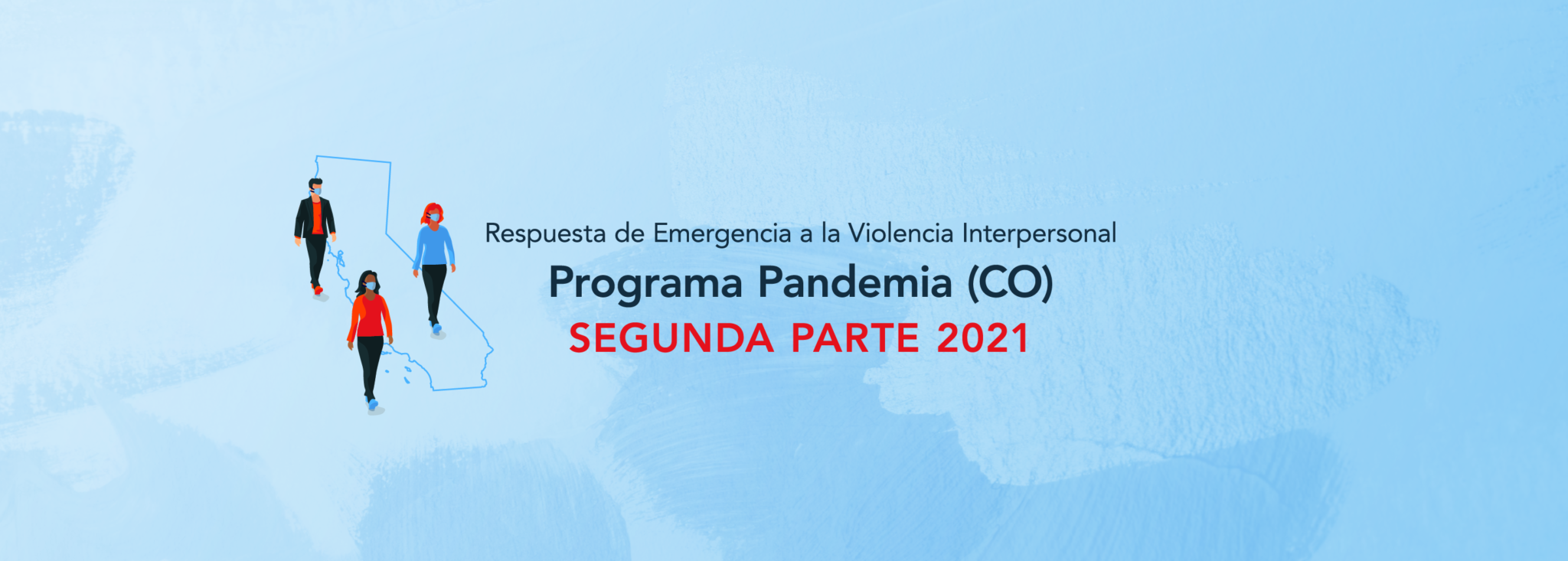 Respuesta de Emergencia a la Violencia Interpersonal

Programa Pandemia (CO)

SEGUNDA PARTE 2021